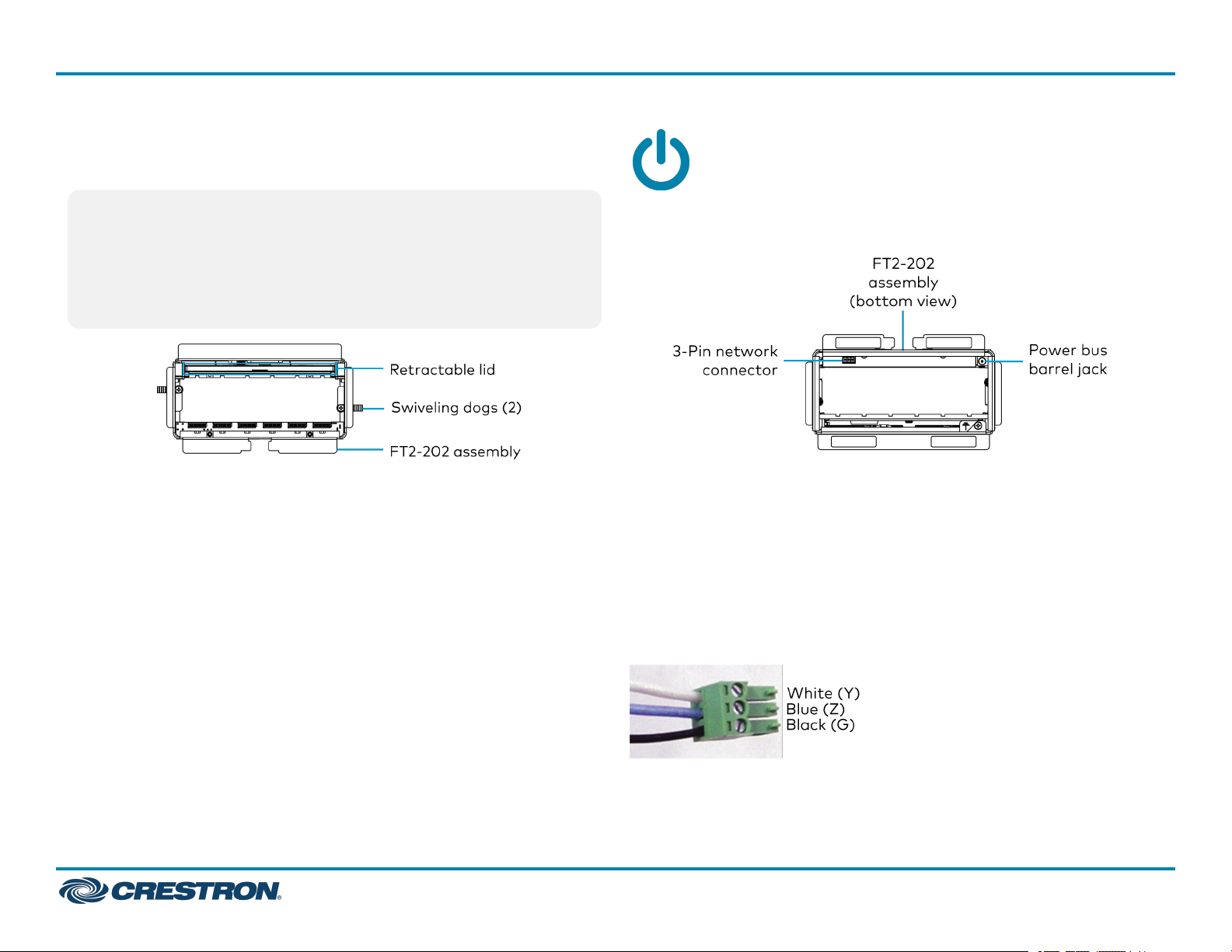 Retractable lid

Swiveling dogs (2)

FT2-202 assembly

FT2-202 assembly (bottom view)

3-Pin network connector

Power bus barrel jack

White (Y)
Blue (Z)
Black (G)

CRESTRON